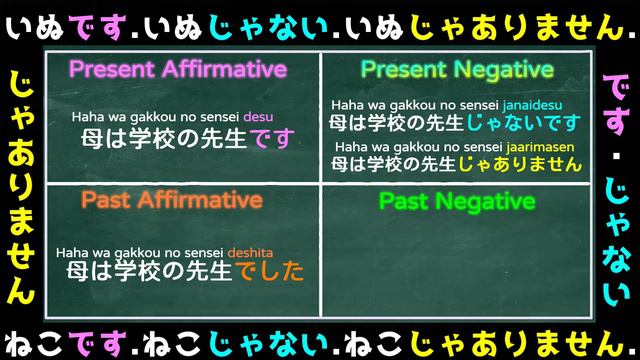 いぬです.いぬじゃない.いぬじゃありません.

じゃありません

Present Affirmative

Haha wa gakkou no sensei desu
母は学校の先生です

Present Negative

Haha wa gakkou no sensei janaidesu
母は学校の先生じゃないです
Haha wa gakkou no sensei jaarimasen
母は学校の先生じゃありません

Past Affirmative

Haha wa gakkou no sensei deshita
母は学校の先生でした

Past Negative

です.じゃない

ねこです.ねこじゃない.ねこじゃありません.